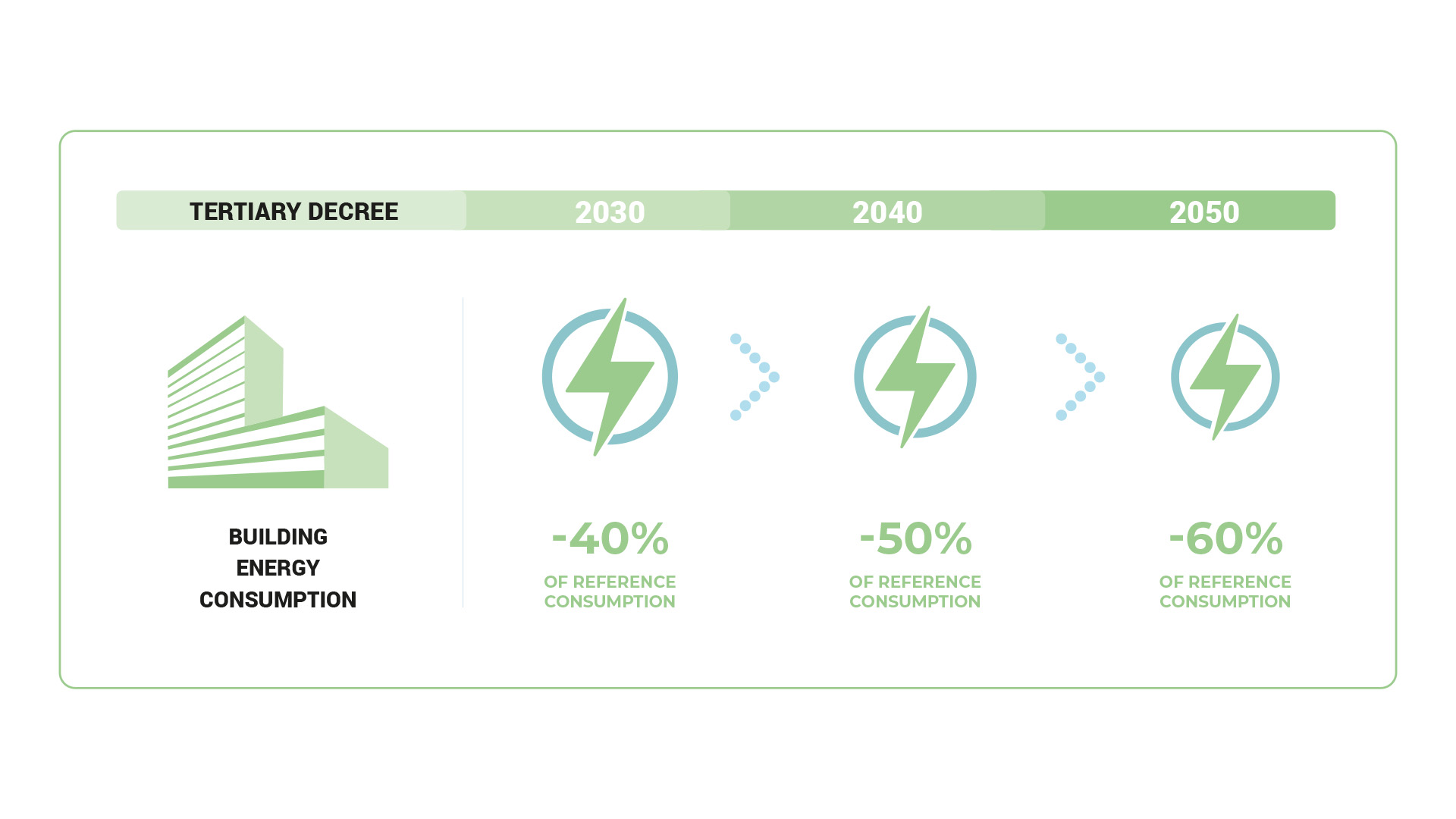 TERTIARY DECREE
2030
2040
2050

BUILDING ENERGY CONSUMPTION

-40%
OF REFERENCE CONSUMPTION

-50%
OF REFERENCE CONSUMPTION

-60%
OF REFERENCE CONSUMPTION